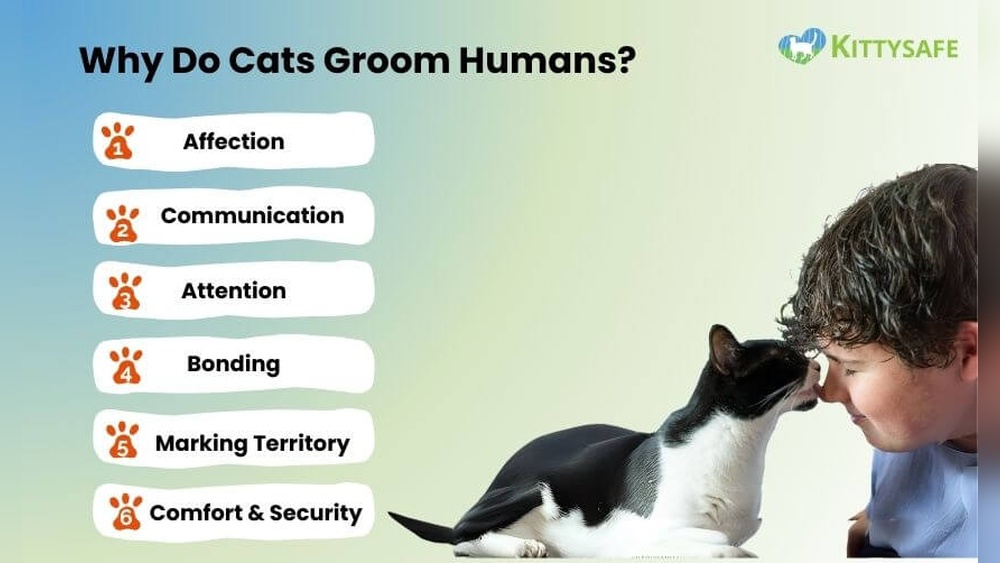 Why Do Cats Groom Humans?

KITTYSAFE

1 Affection

2 Communication

3 Attention

4 Bonding

5 Marking Territory

6 Comfort & Security